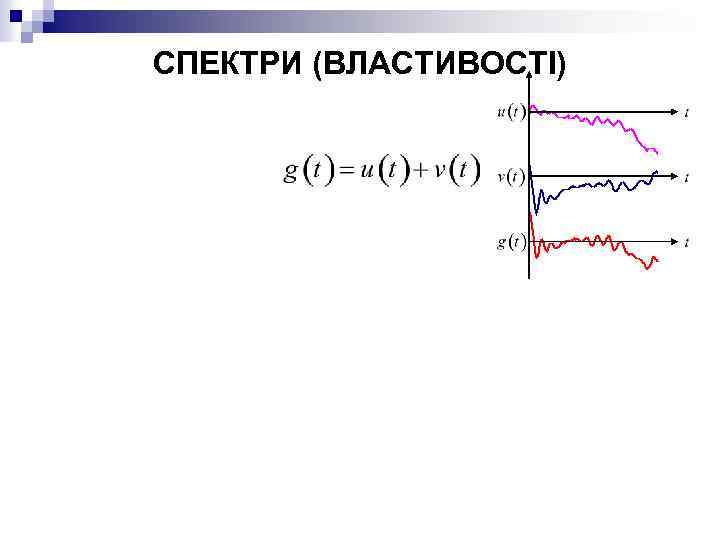 СПЕКТРИ (ВЛАСТИВОСТІ)

$g(t) = u(t) + v(t)$

$u(t)$
$t$
$v(t)$
$t$
$g(t)$
$t$